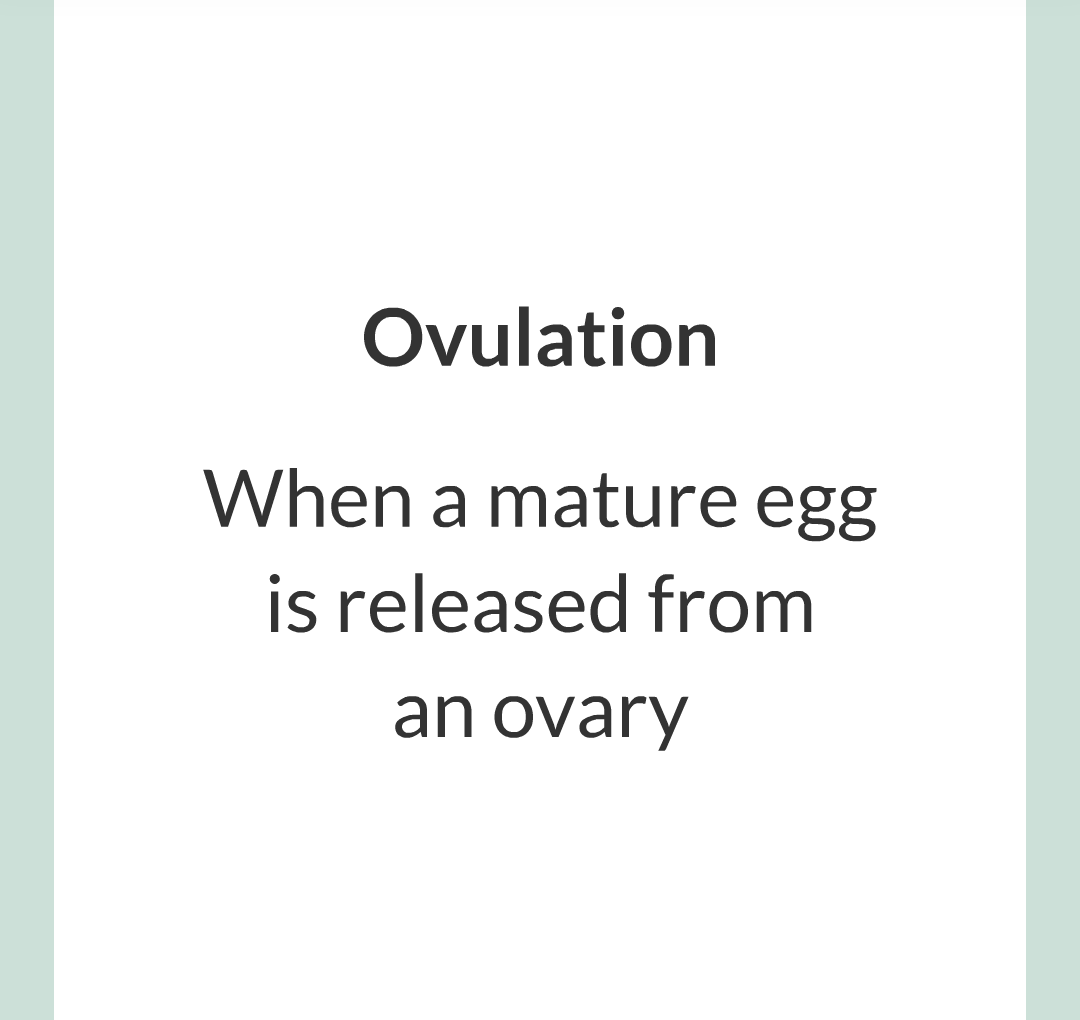 Ovulation

When a mature egg is released from an ovary